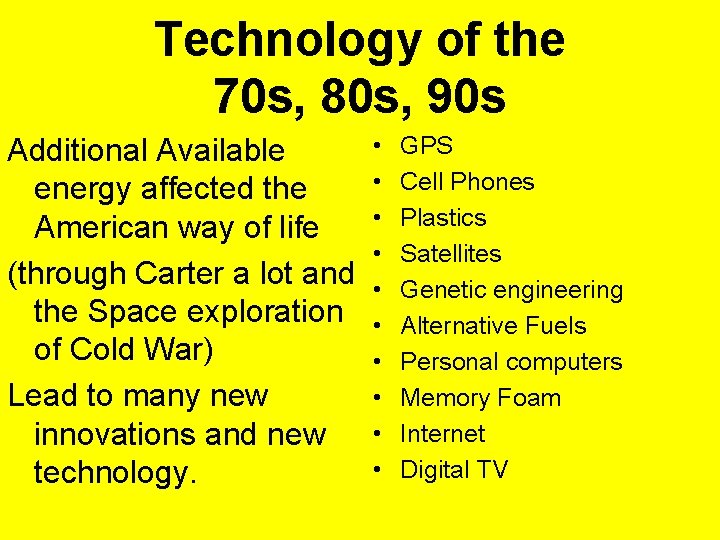 Technology of the 70s, 80s, 90s

Additional Available energy affected the American way of life

(through Carter a lot and the Space exploration of Cold War)

Lead to many new innovations and new technology.

• GPS
• Cell Phones
• Plastics
• Satellites
• Genetic engineering
• Alternative Fuels
• Personal computers
• Memory Foam
• Internet
• Digital TV